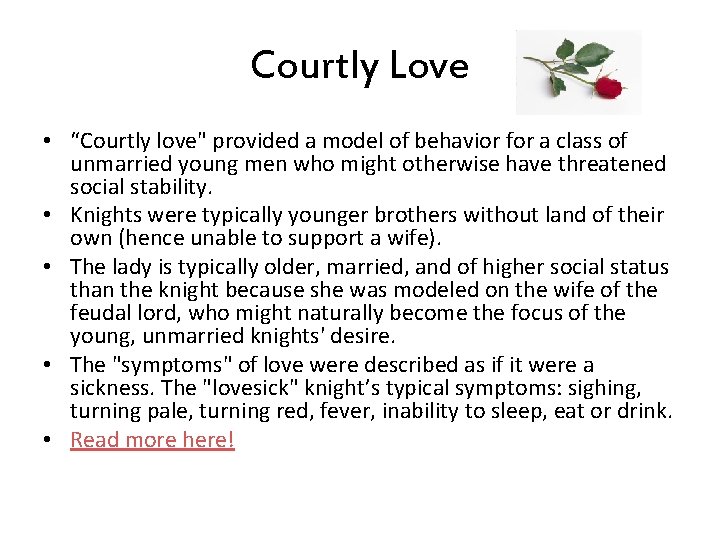 Courtly Love

• “Courtly love" provided a model of behavior for a class of unmarried young men who might otherwise have threatened social stability.
• Knights were typically younger brothers without land of their own (hence unable to support a wife).
• The lady is typically older, married, and of higher social status than the knight because she was modeled on the wife of the feudal lord, who might naturally become the focus of the young, unmarried knights' desire.
• The "symptoms" of love were described as if it were a sickness. The "lovesick" knight’s typical symptoms: sighing, turning pale, turning red, fever, inability to sleep, eat or drink.
• Read more here!